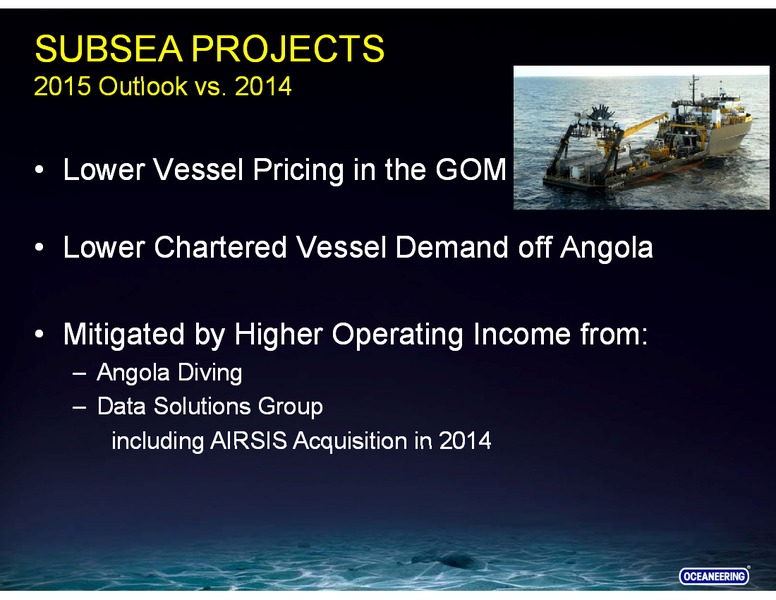 SUBSEA PROJECTS
2015 Outlook vs. 2014

• Lower Vessel Pricing in the GOM

• Lower Chartered Vessel Demand off Angola

• Mitigated by Higher Operating Income from:
– Angola Diving
– Data Solutions Group
including AIRSIS Acquisition in 2014

OCEANEERING